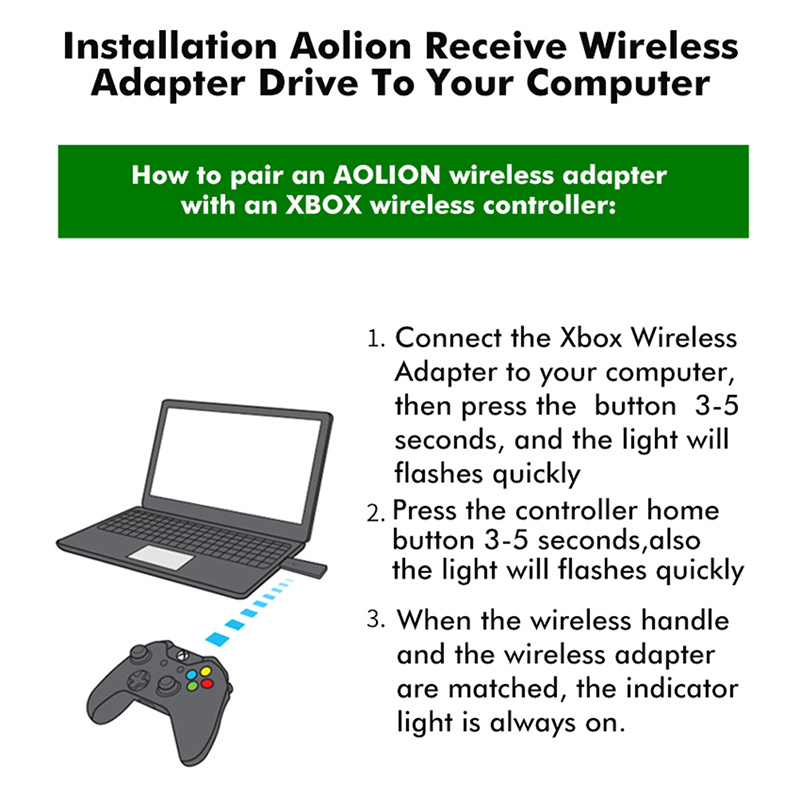 Installation Aolion Receive Wireless Adapter Drive To Your Computer

How to pair an AOLION wireless adapter with an XBOX wireless controller:

1. Connect the Xbox Wireless Adapter to your computer, then press the button 3-5 seconds, and the light will flashes quickly

2. Press the controller home button 3-5 seconds,also the light will flashes quickly

3. When the wireless handle and the wireless adapter are matched, the indicator light is always on.